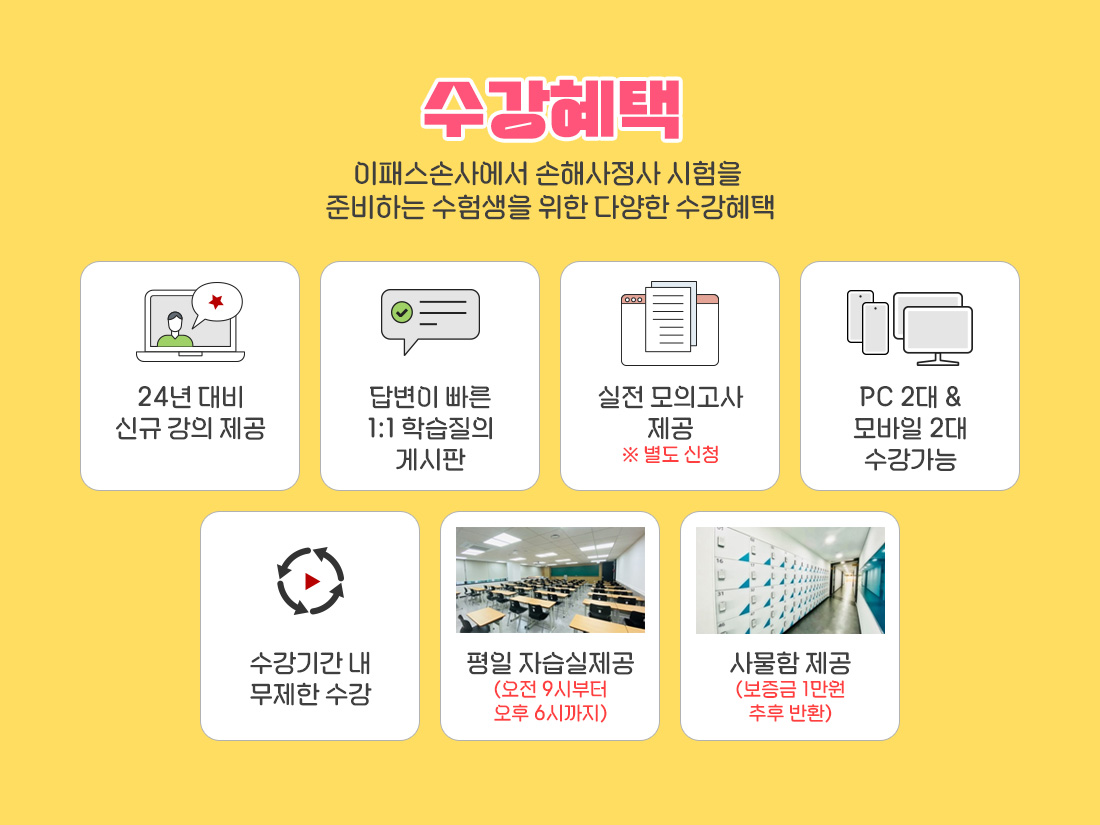 수강혜택

이패스손사에서 손해사정사 시험을
준비하는 수험생을 위한 다양한 수강혜택

24년 대비
신규 강의 제공

답변이 빠른
1:1 학습질의
게시판

실전 모의고사
제공
※ 별도 신청

PC 2대 &
모바일 2대
수강가능

수강기간 내
무제한 수강

평일 자습실제공
(오전 9시부터
오후 6시까지)

사물함 제공
(보증금 1만원
추후 반환)